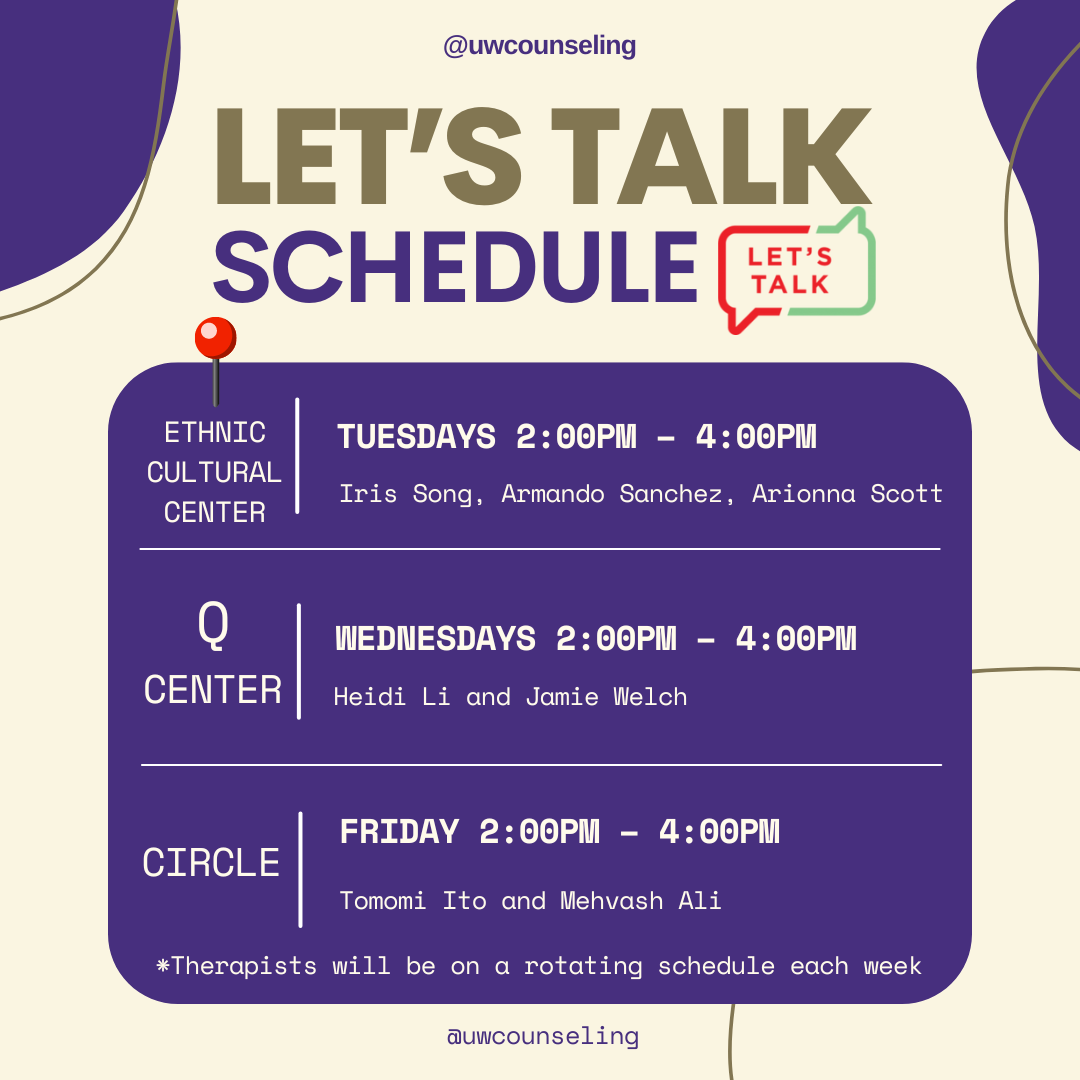 @uwcounseling

LET'S TALK SCHEDULE

LET'S TALK

ETHNIC CULTURAL CENTER

TUESDAYS 2:00PM - 4:00PM

Iris Song, Armando Sanchez, Arionna Scott

Q CENTER

WEDNESDAYS 2:00PM - 4:00PM

Heidi Li and Jamie Welch

CIRCLE

FRIDAY 2:00PM - 4:00PM

Tomomi Ito and Mehvash Ali

*Therapists will be on a rotating schedule each week

@uwcounseling